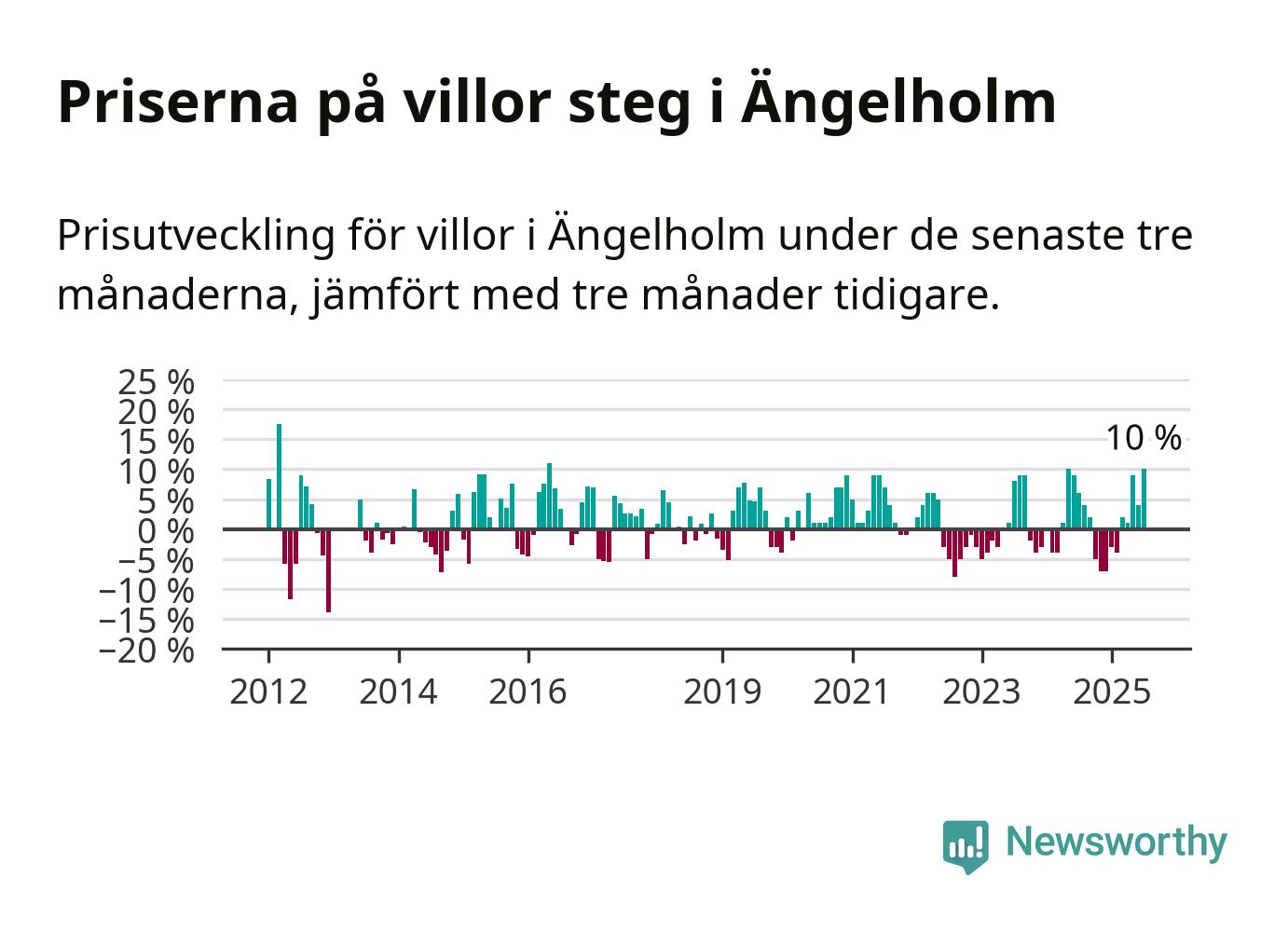 Priserna på villor steg i Ängelholm

Prisutveckling för villor i Ängelholm under de senaste tre månaderna, jämfört med tre månader tidigare.

25 %
20 %
15 %
10 %
5 %
0 %
−5 %
−10 %
−15 %
−20 %

10 %

2012 2014 2016 2019 2021 2023 2025

Newsworthy